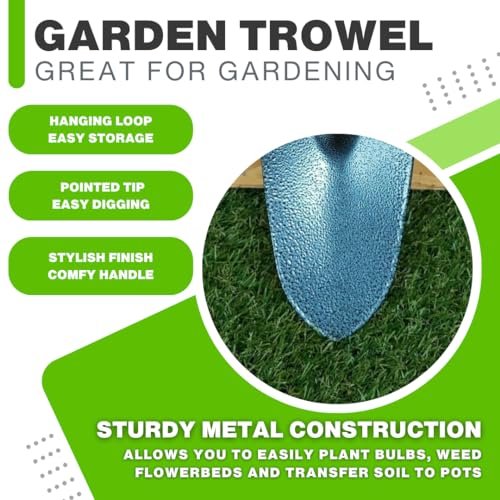 GARDEN TROWEL
GREAT FOR GARDENING

HANGING LOOP
EASY STORAGE

POINTED TIP
EASY DIGGING

STYLISH FINISH
COMFY HANDLE

STURDY METAL CONSTRUCTION
ALLOWS YOU TO EASILY PLANT BULBS, WEED FLOWERBEDS AND TRANSFER SOIL TO POTS